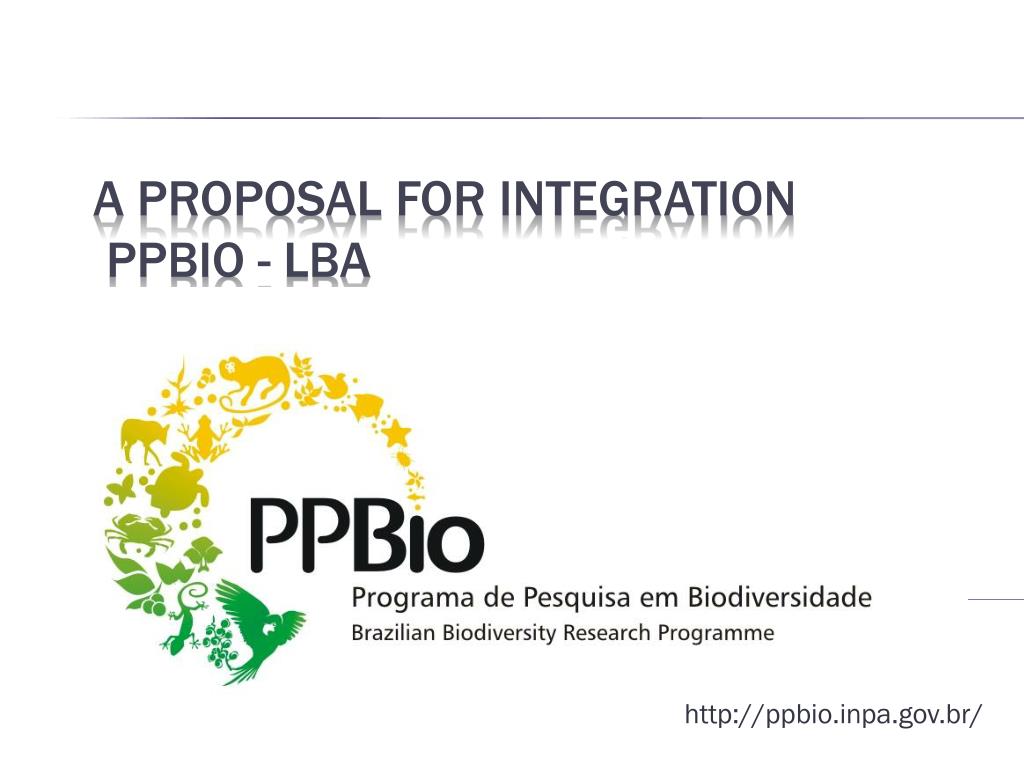 A PROPOSAL FOR INTEGRATION
PPBIO - LBA

PPBio
Programa de Pesquisa em Biodiversidade
Brazilian Biodiversity Research Programme

http://ppbio.inpa.gov.br/